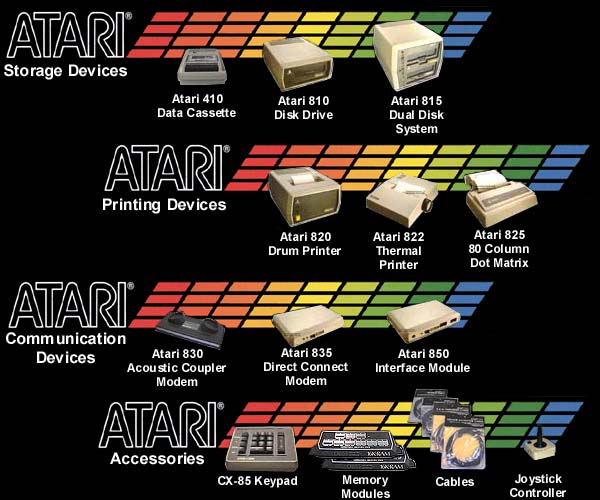 ATARI®
Storage Devices

Atari 410
Data Cassette

Atari 810
Disk Drive

Atari 815
Dual Disk
System

ATARI®
Printing Devices

Atari 820
Drum Printer

Atari 822
Thermal
Printer

Atari 825
80 Column
Dot Matrix

ATARI®
Communication
Devices

Atari 830
Acoustic Coupler
Modem

Atari 835
Direct Connect
Modem

Atari 850
Interface Module

ATARI®
Accessories

CX-85 Keypad

16K RAM
16K RAM

Memory
Modules

Cables

Joystick
Controller